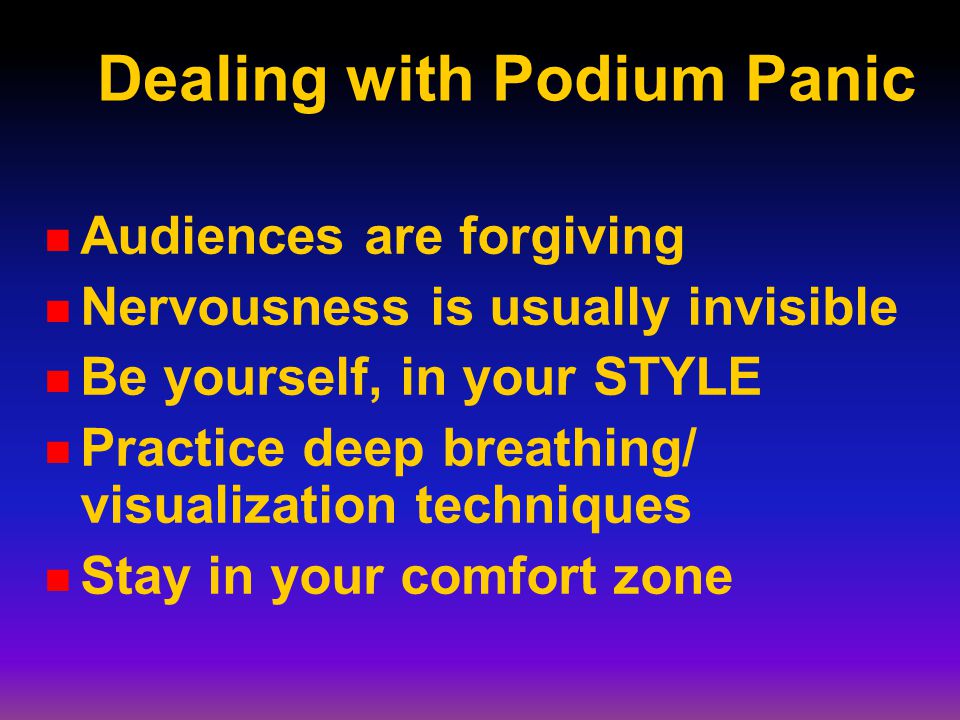 Dealing with Podium Panic

- Audiences are forgiving
- Nervousness is usually invisible
- Be yourself, in your STYLE
- Practice deep breathing/ visualization techniques
- Stay in your comfort zone